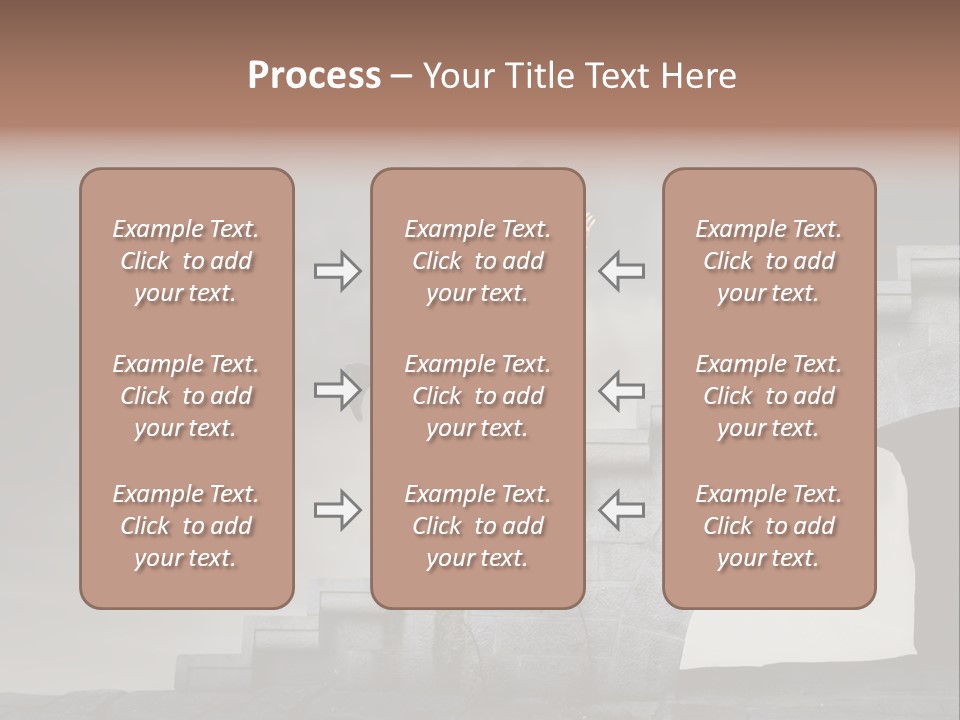 Process – Your Title Text Here

Example Text. Click to add your text.

Example Text. Click to add your text.

Example Text. Click to add your text.

Example Text. Click to add your text.

Example Text. Click to add your text.

Example Text. Click to add your text.

Example Text. Click to add your text.

Example Text. Click to add your text.

Example Text. Click to add your text.